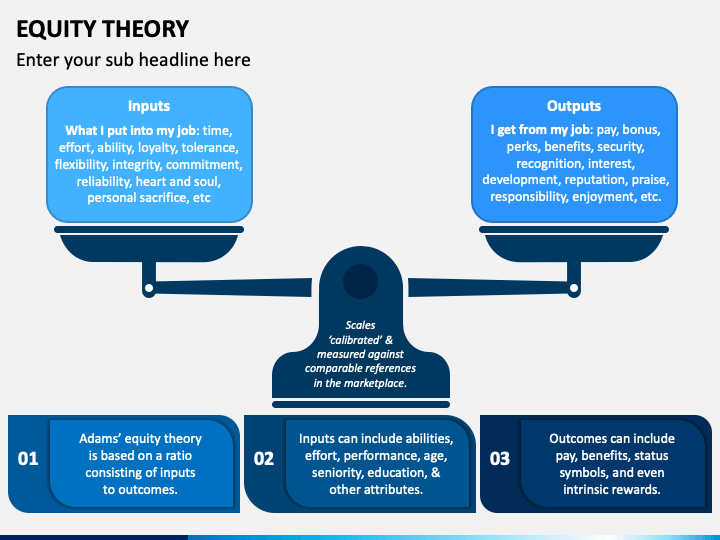 EQUITY THEORY

Enter your sub headline here

Inputs

What I put into my job: time, effort, ability, loyalty, tolerance, flexibility, integrity, commitment, reliability, heart and soul, personal sacrifice, etc

Outputs

I get from my job: pay, bonus, perks, benefits, security, recognition, interest, development, reputation, praise, responsibility, enjoyment, etc.

Scales 'calibrated' & measured against comparable references in the marketplace.

01

Adams' equity theory is based on a ratio consisting of inputs to outcomes.

02

Inputs can include abilities, effort, performance, age, seniority, education, & other attributes.

03

Outcomes can include pay, benefits, status symbols, and even intrinsic rewards.